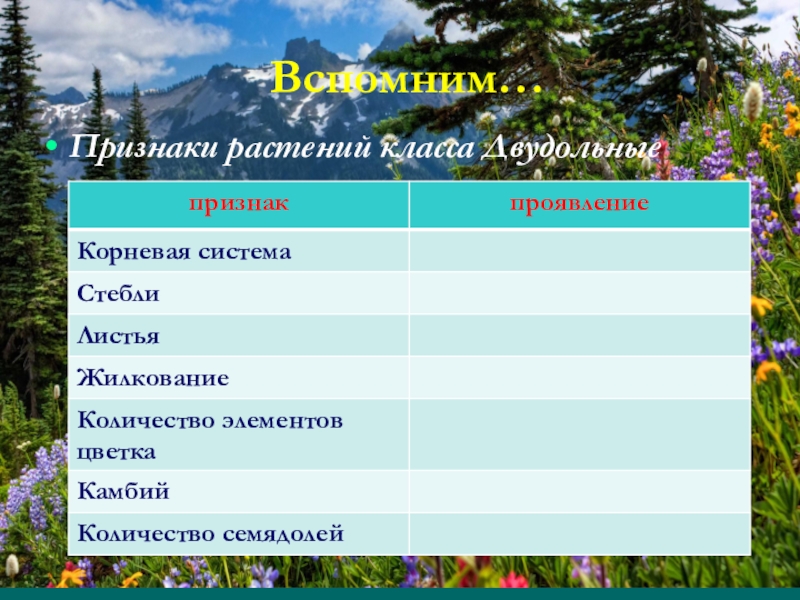 Вспомним…

• Признаки растений класса Двудольные

| признак | проявление |
|---|---|
| Корневая система | |
| Стебли | |
| Листья | |
| Жилкование | |
| Количество элементов цветка | |
| Камбий | |
| Количество семядолей | |